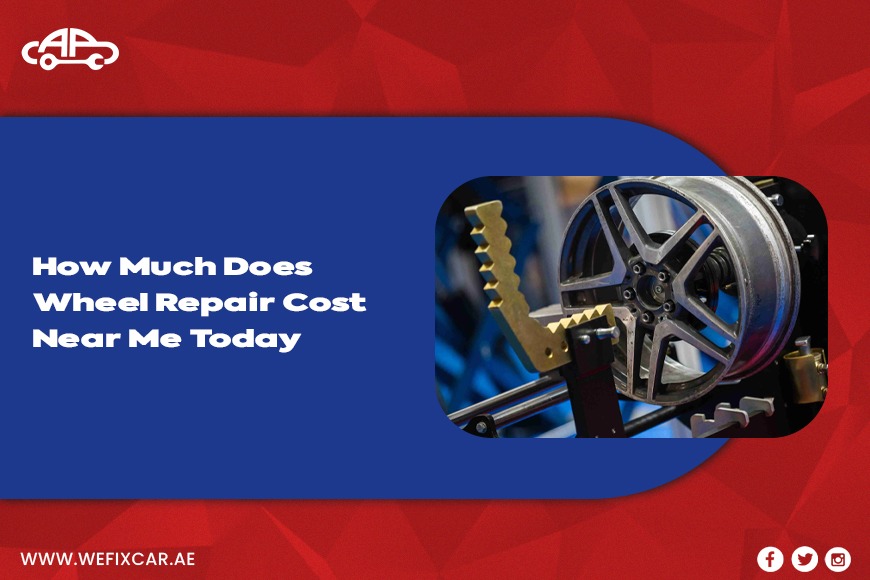 How Much Does Wheel Repair Cost Near Me Today

WWW.WEFIXCAR.AE